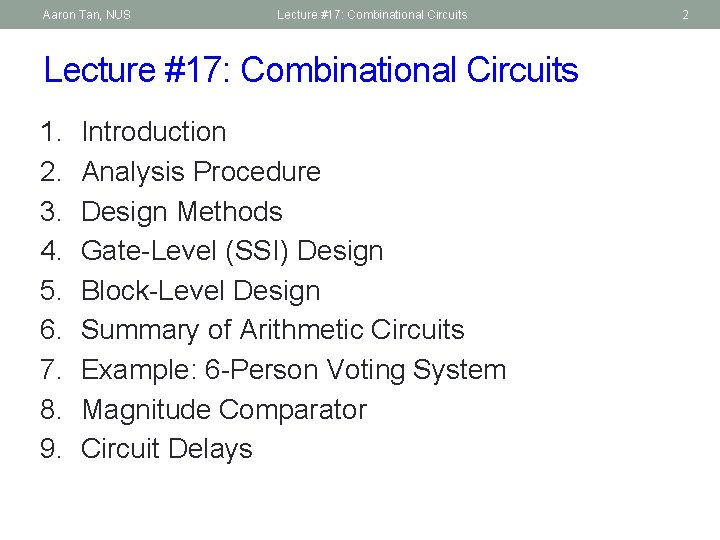 Aaron Tan, NUS Lecture #17: Combinational Circuits 2

Lecture #17: Combinational Circuits

1. Introduction
2. Analysis Procedure
3. Design Methods
4. Gate-Level (SSI) Design
5. Block-Level Design
6. Summary of Arithmetic Circuits
7. Example: 6-Person Voting System
8. Magnitude Comparator
9. Circuit Delays